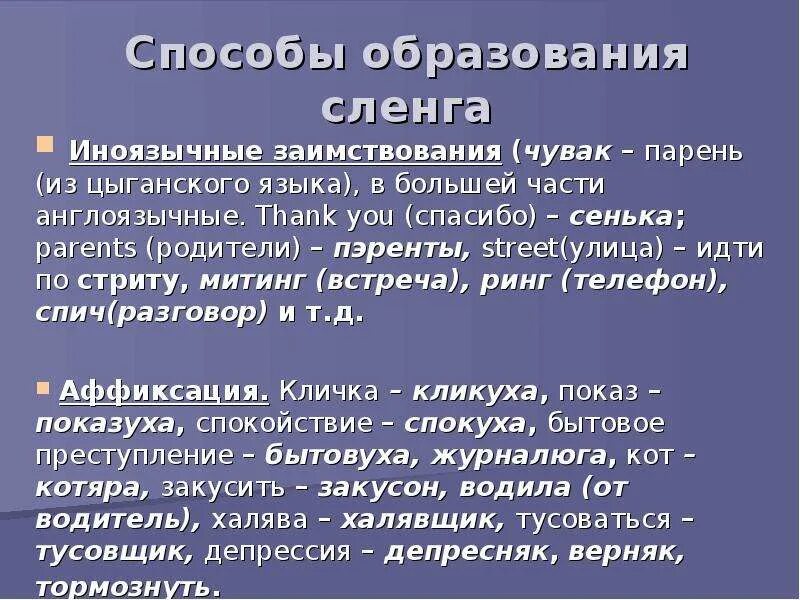 Способы образования сленга

Иноязычные заимствования (чувак – парень (из цыганского языка), в большей части англоязычные. Thank you (спасибо) – сенька; parents (родители) – пэренты, street(улица) – идти по стриту, митинг (встреча), ринг (телефон), спич(разговор) и т.д.

Аффиксация. Кличка – кликуха, показ – показуха, спокойствие – спокуха, бытовое преступление – бытовуха, журналюга, кот – котяра, закусить – закусон, водила (от водитель), халява – халявщик, тусоваться – тусовщик, депрессия – депресняк, верняк, тормознуть.